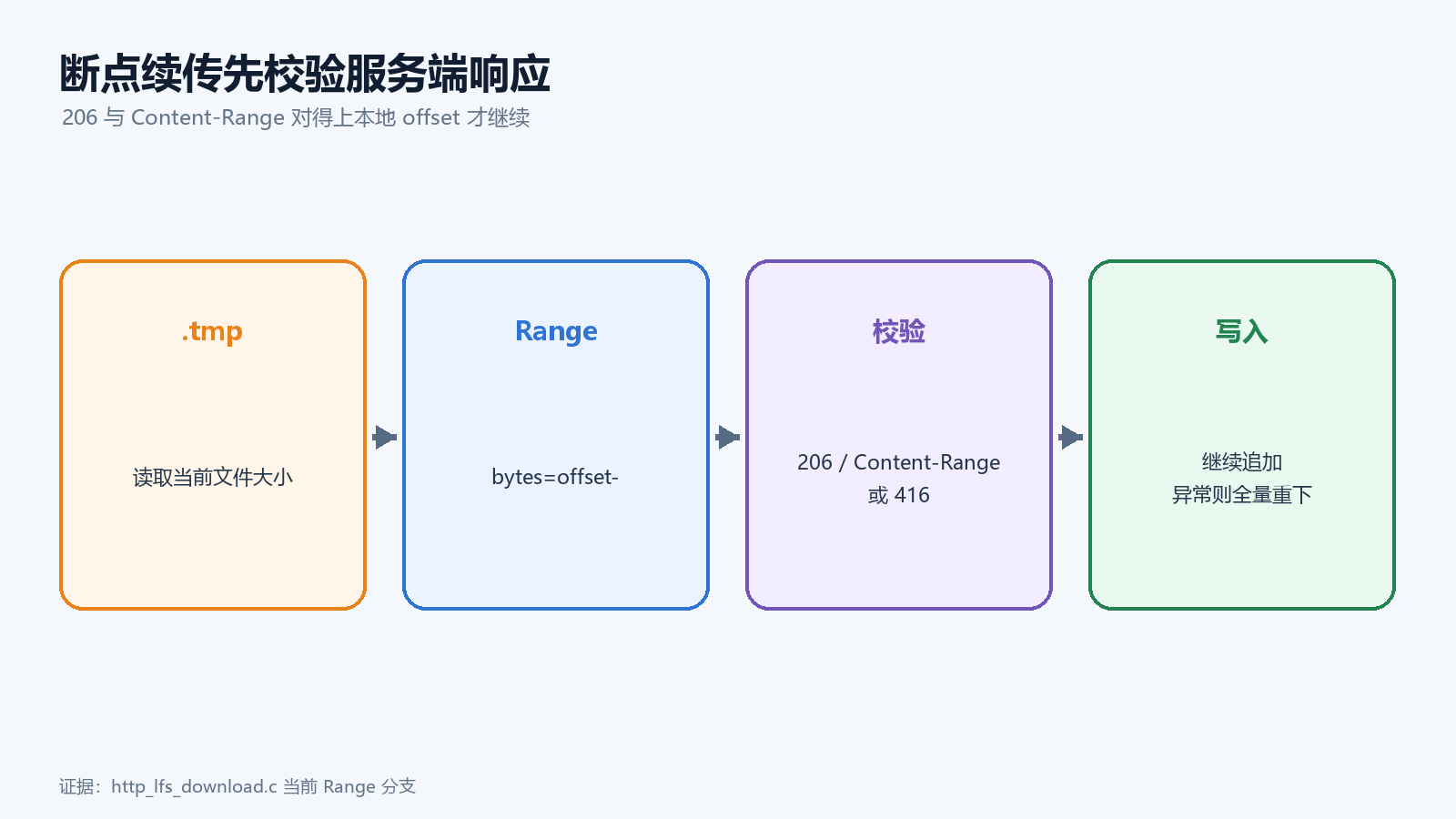 断点续传先校验服务端响应

206 与 Content-Range 对得上本地 offset 才继续

.tmp

读取当前文件大小

Range

bytes=offset-

校验

206 / Content-Range
或 416

写入

继续追加
异常则全量重下

证据：http_lfs_download.c 当前 Range 分支